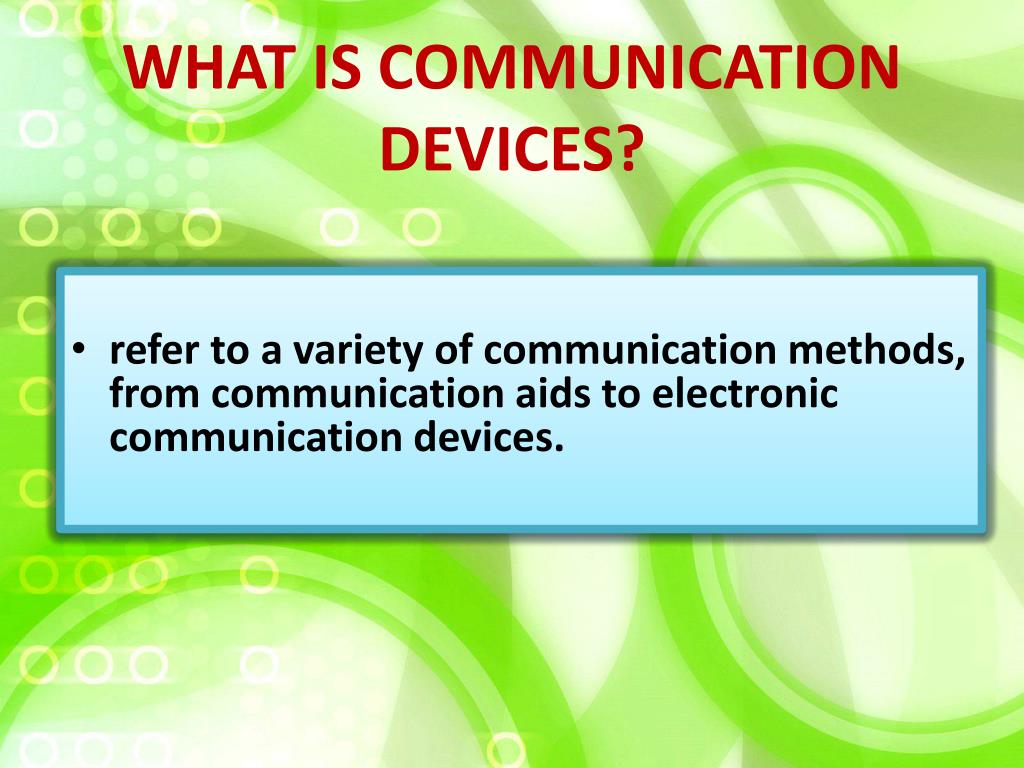 WHAT IS COMMUNICATION DEVICES?

• refer to a variety of communication methods, from communication aids to electronic communication devices.